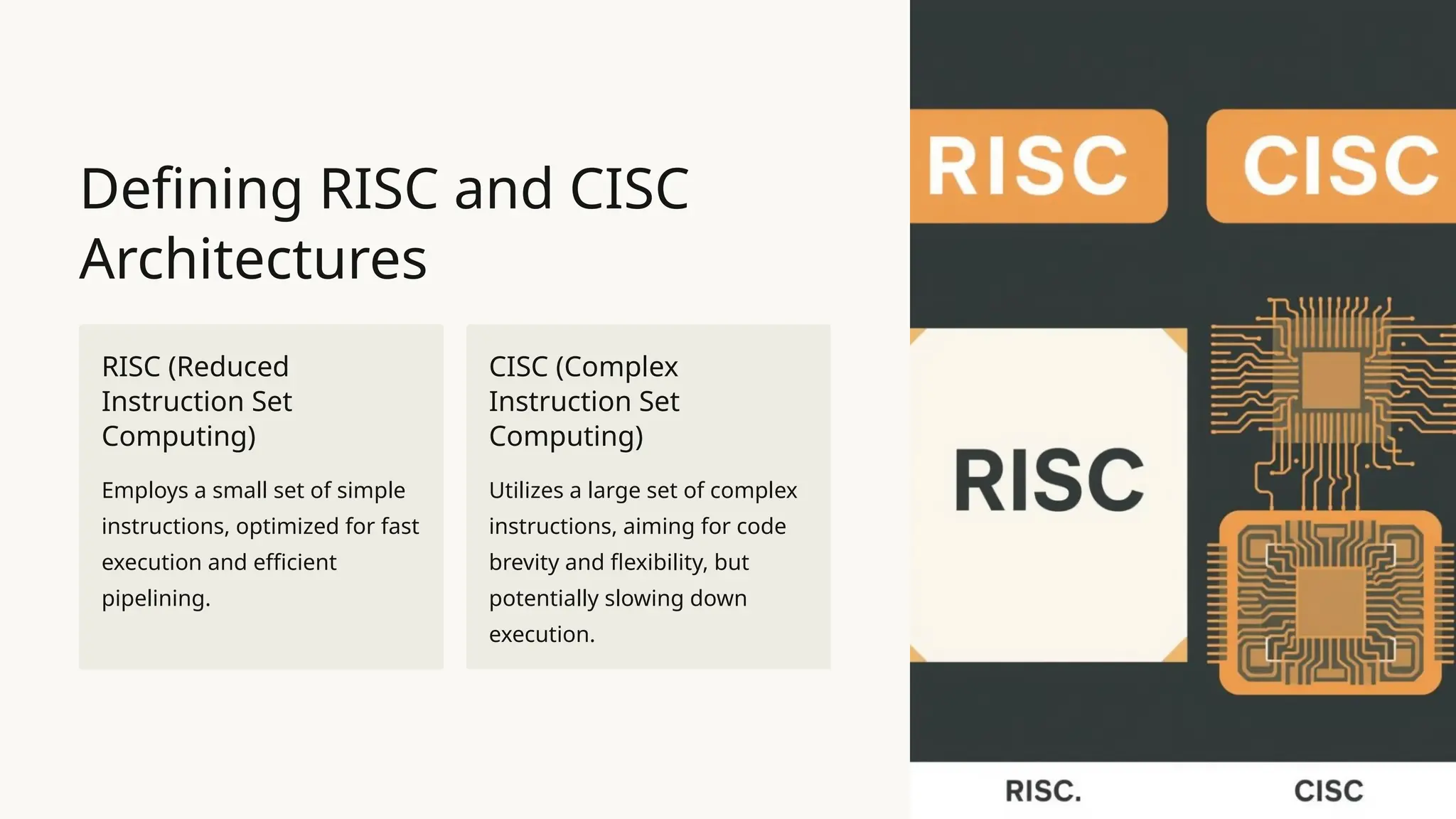 Defining RISC and CISC Architectures

RISC (Reduced Instruction Set Computing)

Employs a small set of simple instructions, optimized for fast execution and efficient pipelining.

CISC (Complex Instruction Set Computing)

Utilizes a large set of complex instructions, aiming for code brevity and flexibility, but potentially slowing down execution.

RISC

CISC

RISC

RISC.

CISC